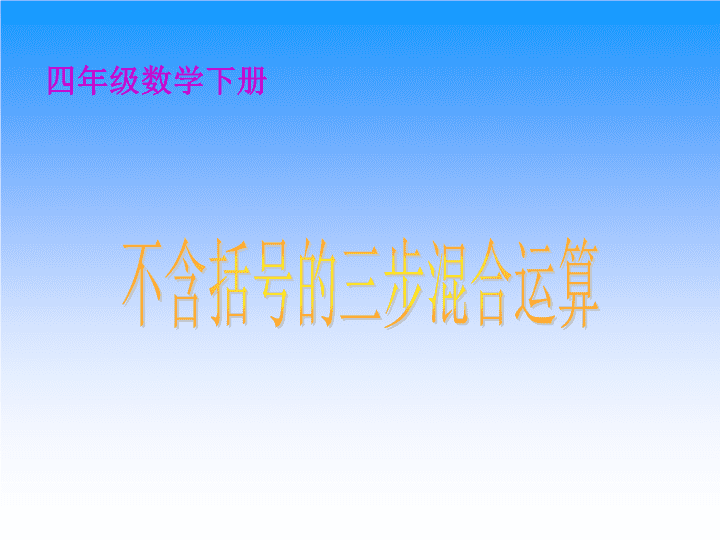 四年级数学下册

不含括号的三步混合运算